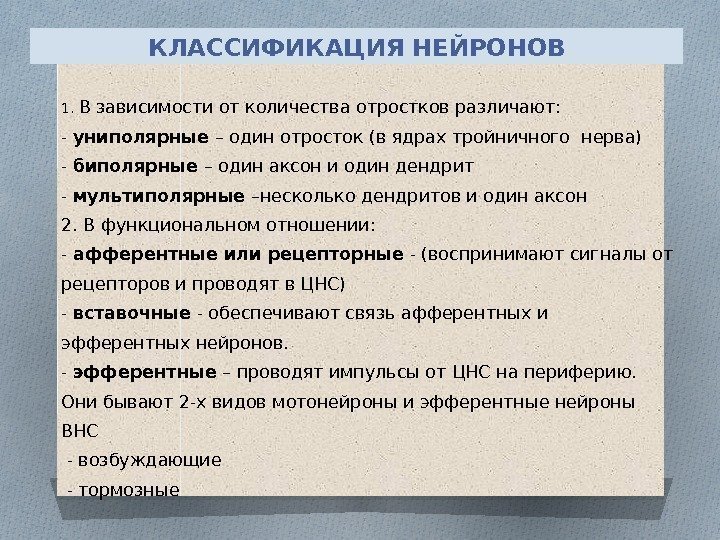 КЛАССИФИКАЦИЯ НЕЙРОНОВ

1. В зависимости от количества отростков различают:
- униполярные – один отросток (в ядрах тройничного нерва)
- биполярные – один аксон и один дендрит
- мультиполярные –несколько дендритов и один аксон
2. В функциональном отношении:
- афферентные или рецепторные - (воспринимают сигналы от рецепторов и проводят в ЦНС)
- вставочные - обеспечивают связь афферентных и эфферентных нейронов.
- эфферентные – проводят импульсы от ЦНС на периферию. Они бывают 2-х видов мотонейроны и эфферентные нейроны ВНС
- возбуждающие
- тормозные